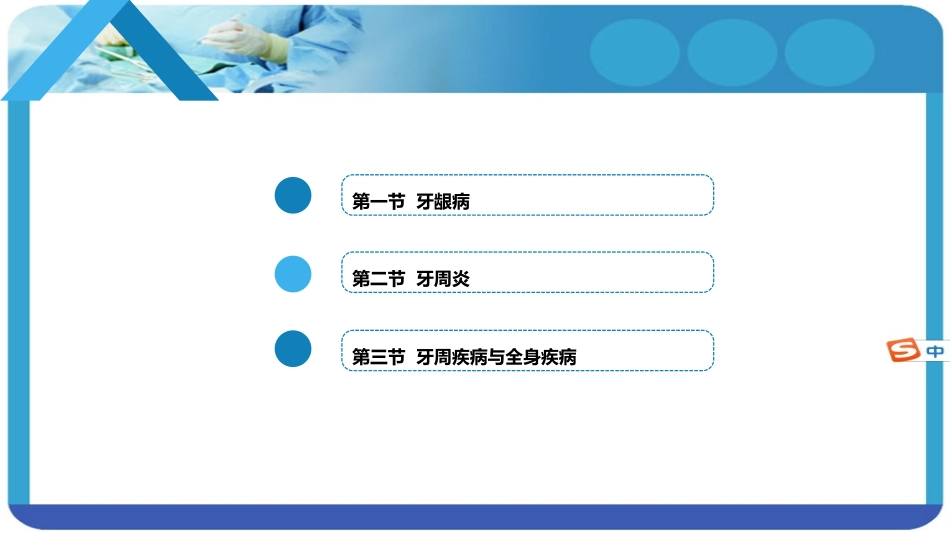 第一节 牙龈病

第二节 牙周炎

第三节 牙周疾病与全身疾病

S 中